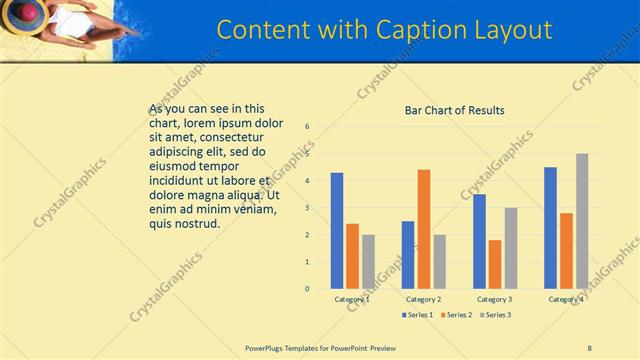 Content with Caption Layout

As you can see in this chart, lorem ipsum dolor sit amet, consectetur adipiscing elit, sed do eiusmod tempor incididunt ut labore et dolore magna aliqua. Ut enim ad minim veniam, quis nostrud.

Bar Chart of Results

6
5
4
3
2
1
0

Category 1
Category 2
Category 3
Category 4

Series 1 Series 2 Series 3

CrystalGraphics

PowerPlugs Templates for PowerPoint Preview

8